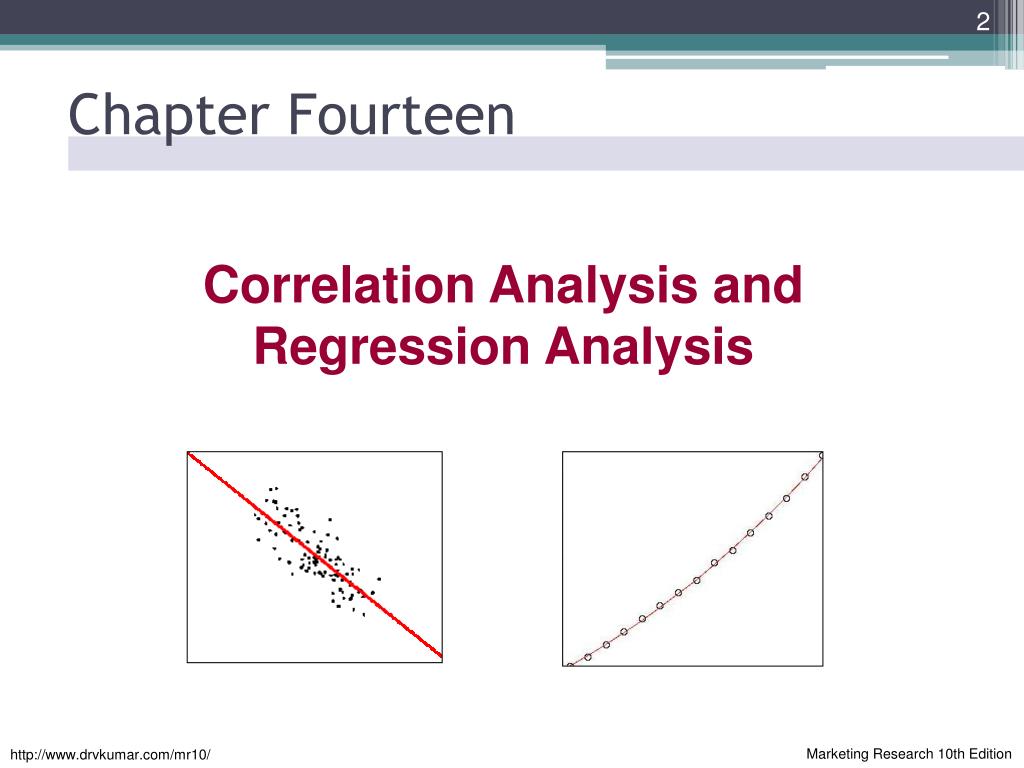 2

Chapter Fourteen

Correlation Analysis and Regression Analysis

http://www.drvkumar.com/mr10/

Marketing Research 10th Edition